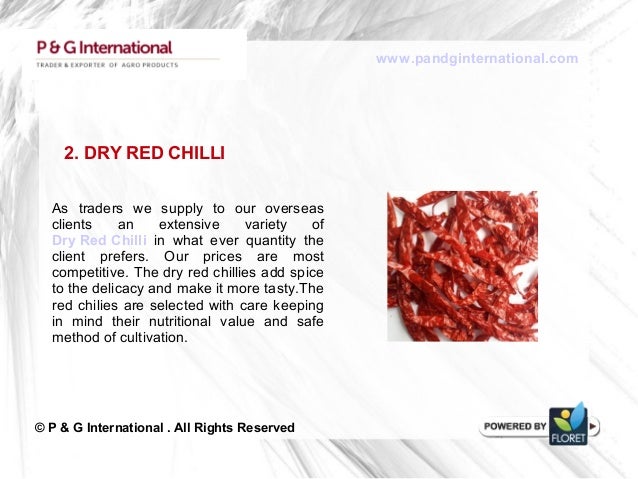 P & G International
TRADER & EXPORTER OF AGRO PRODUCTS

www.pandginternational.com

2. DRY RED CHILLI

As traders we supply to our overseas clients an extensive variety of Dry Red Chilli in what ever quantity the client prefers. Our prices are most competitive. The dry red chillies add spice to the delicacy and make it more tasty.The red chilies are selected with care keeping in mind their nutritional value and safe method of cultivation.

© P & G International . All Rights Reserved

POWERED BY FLORET